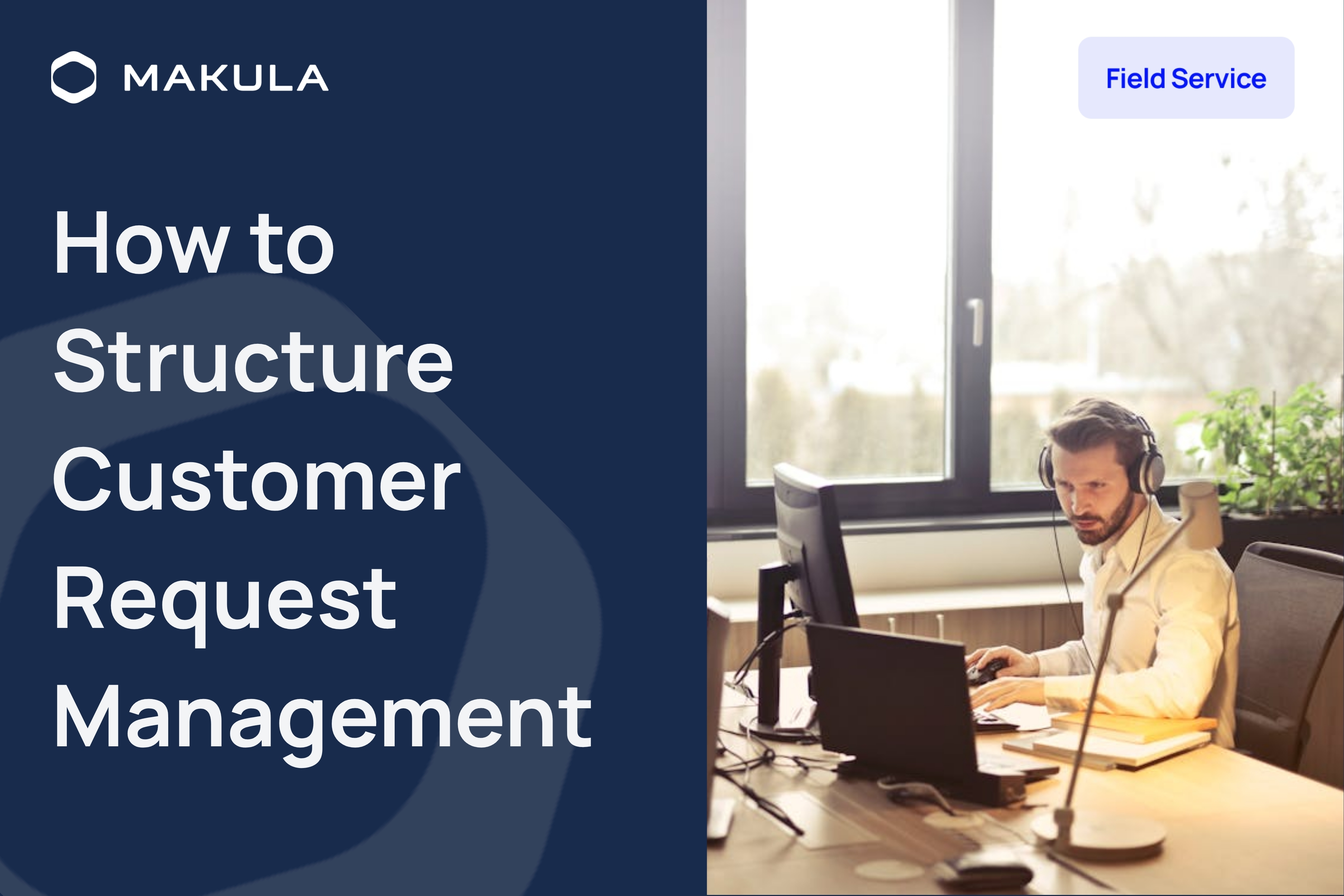 MAKULA

Field Service

How to Structure Customer Request Management